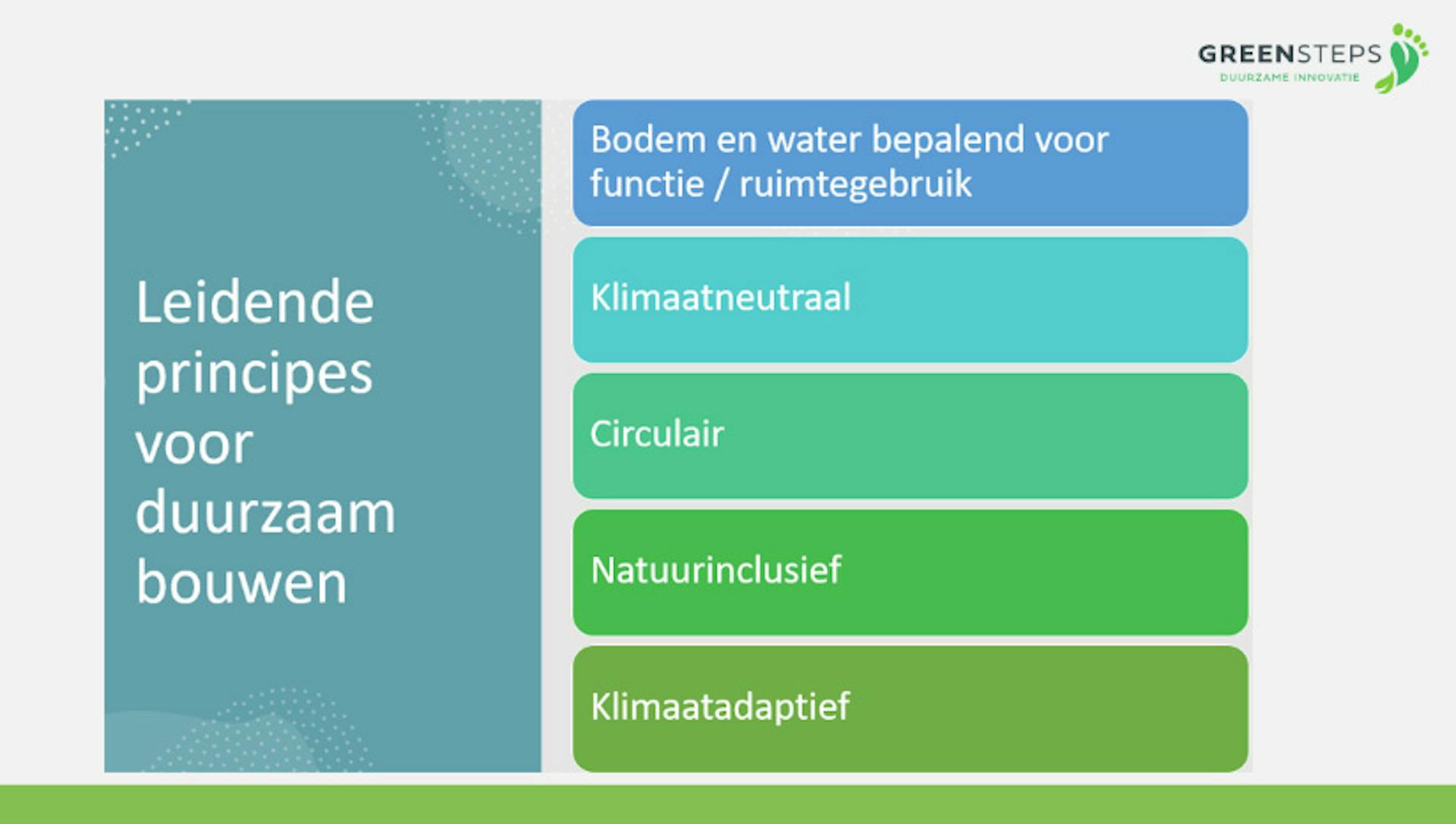 GREENSTEPS
DUURZAME INNOVATIE

Leidende principes voor duurzaam bouwen

Bodem en water bepalend voor functie / ruimtegebruik

Klimaatneutraal

Circulair

Natuurinclusief

Klimaatadaptief